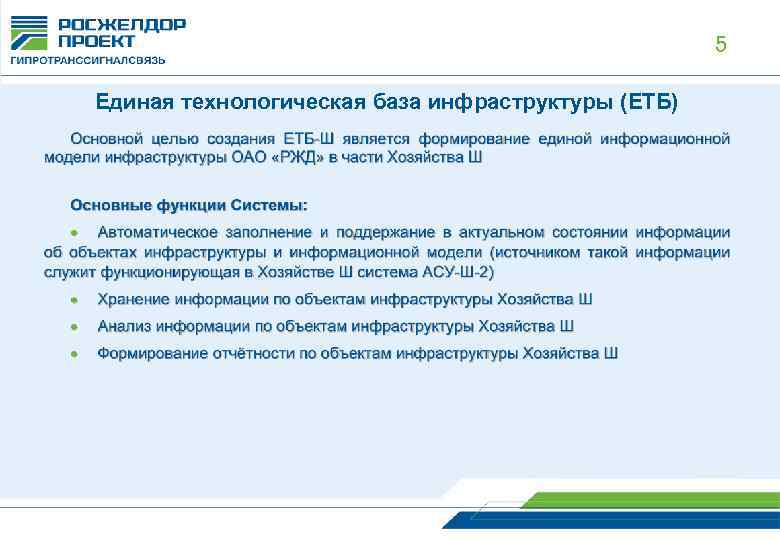 РОСЖЕЛДОР
ПРОЕКТ
ГИПРОТРАНССИГНАЛСВЯЗЬ

5

Единая технологическая база инфраструктуры (ЕТБ)

Основной целью создания ЕТБ-Ш является формирование единой информационной модели инфраструктуры ОАО «РЖД» в части Хозяйства Ш

Основные функции Системы:

• Автоматическое заполнение и поддержание в актуальном состоянии информации об объектах инфраструктуры и информационной модели (источником такой информации служит функционирующая в Хозяйстве Ш система АСУ-Ш-2)

• Хранение информации по объектам инфраструктуры Хозяйства Ш

• Анализ информации по объектам инфраструктуры Хозяйства Ш

• Формирование отчётности по объектам инфраструктуры Хозяйства Ш